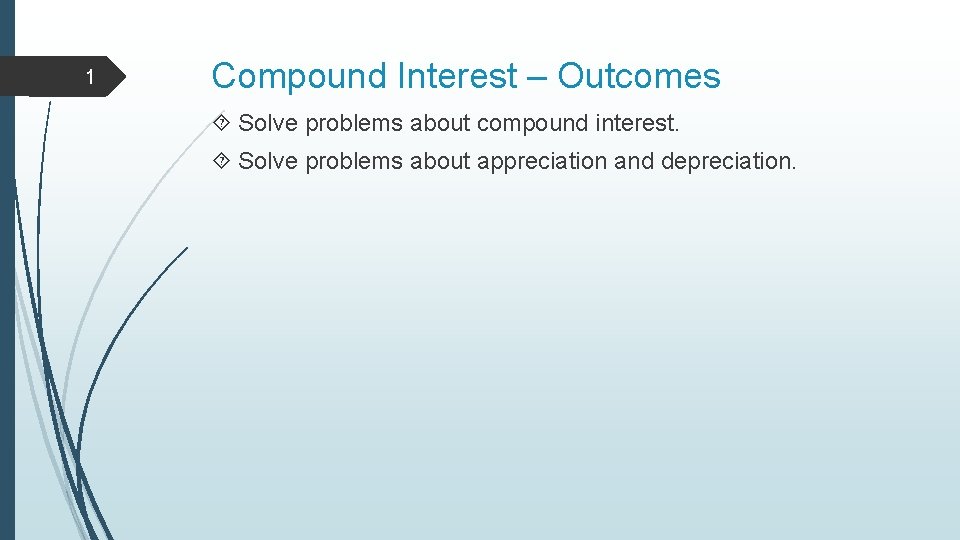 1

Compound Interest – Outcomes

Solve problems about compound interest.

Solve problems about appreciation and depreciation.